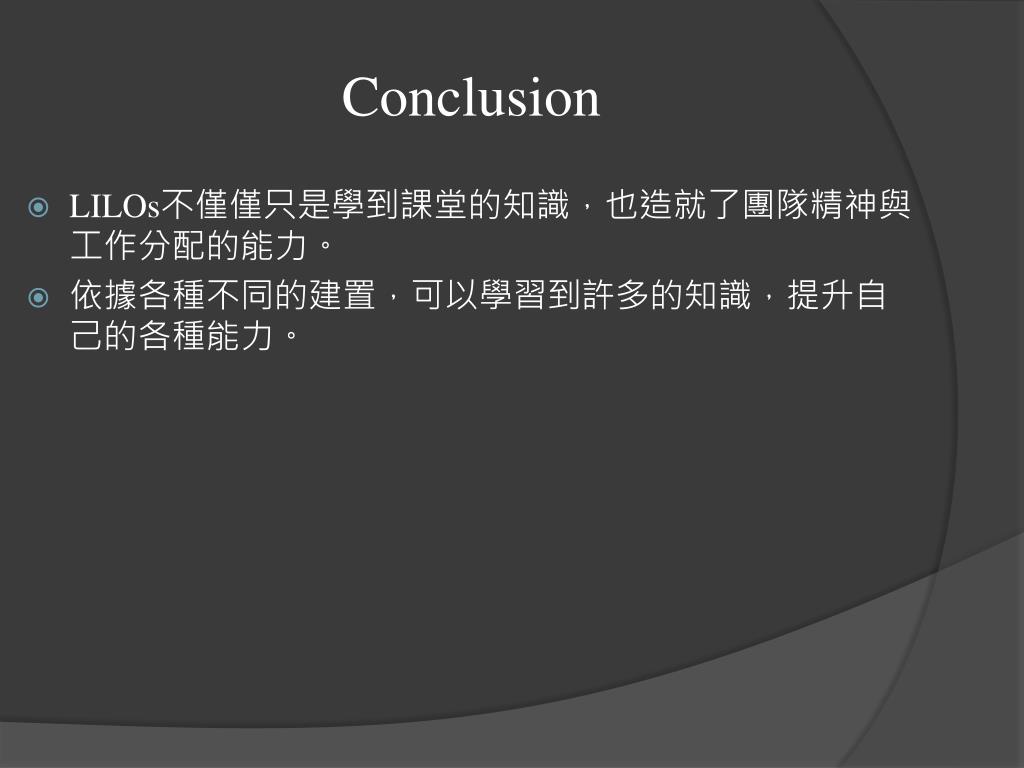 Conclusion

LILOs不僅僅只是學到課堂的知識，也造就了團隊精神與工作分配的能力。

依據各種不同的建置，可以學習到許多的知識，提升自己的各種能力。